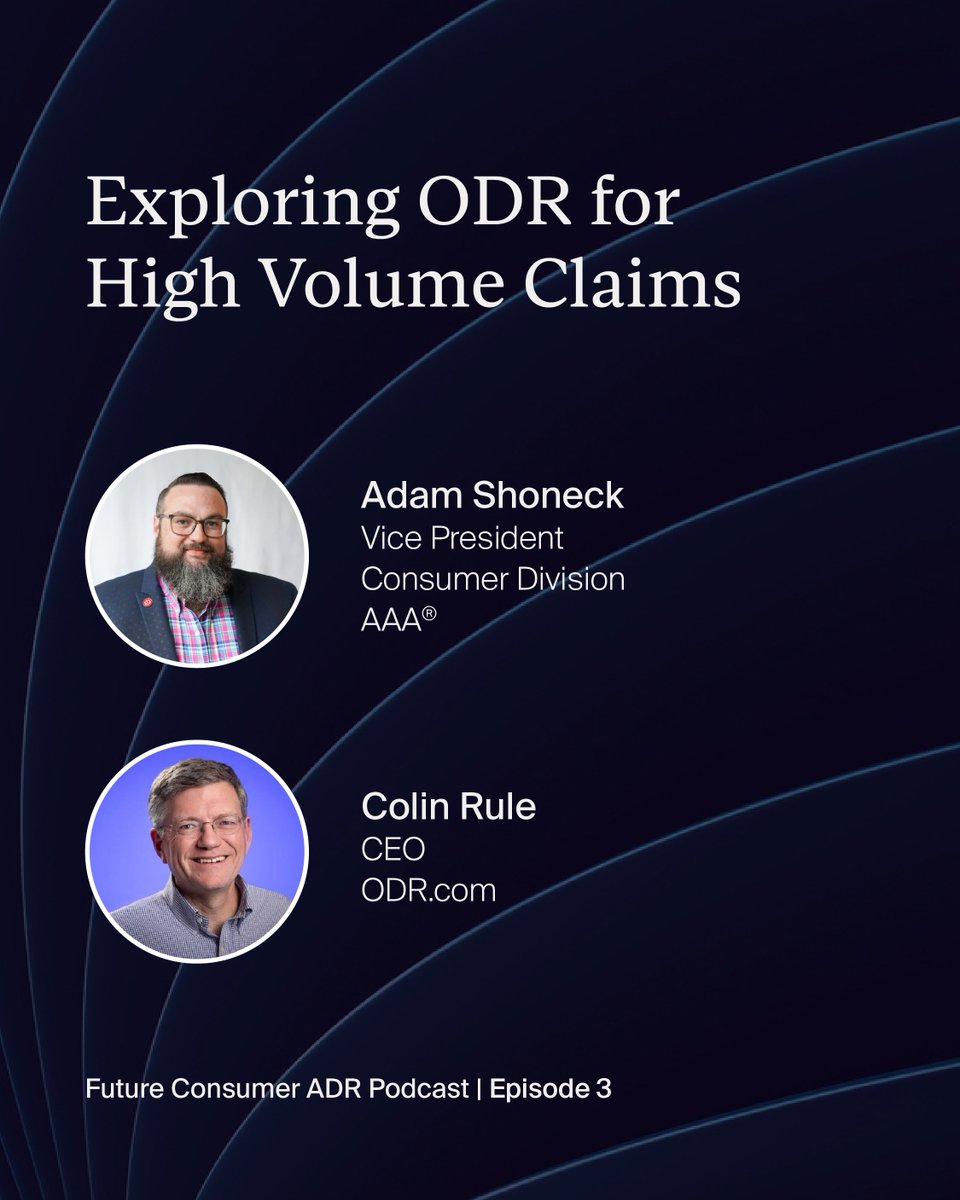 Exploring ODR for High Volume Claims

Adam Shoneck
Vice President
Consumer Division
AAA®

Colin Rule
CEO
ODR.com

Future Consumer ADR Podcast | Episode 3